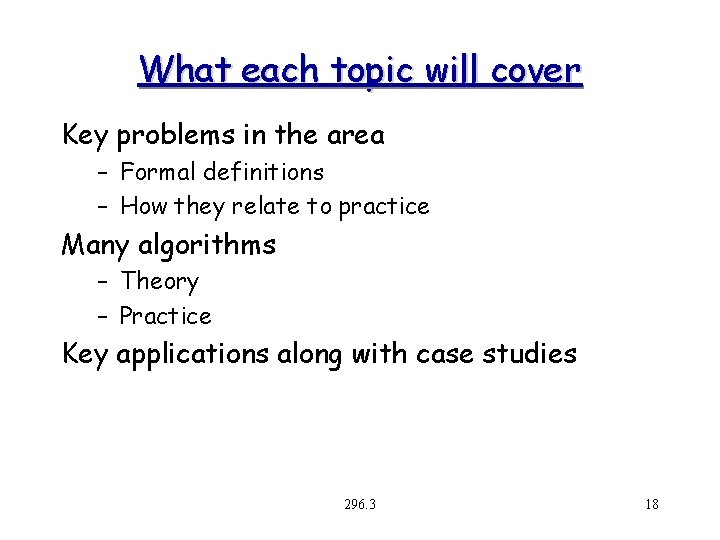 What each topic will cover

Key problems in the area
– Formal definitions
– How they relate to practice

Many algorithms
– Theory
– Practice

Key applications along with case studies

296.3

18